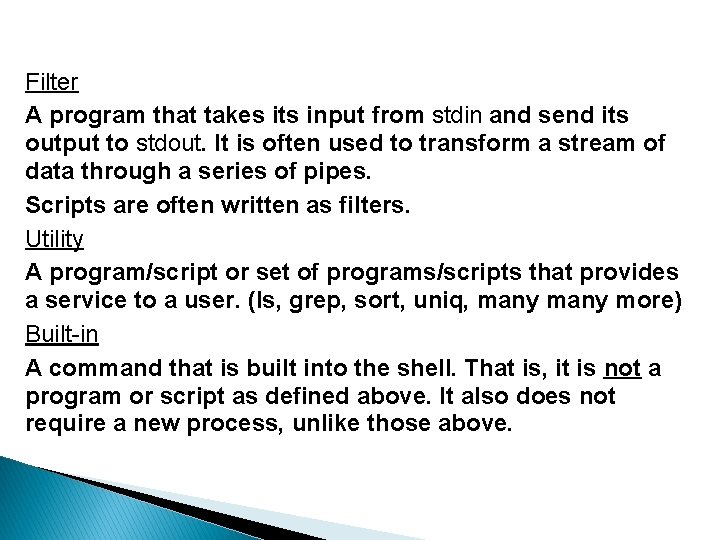 Filter

A program that takes its input from stdin and send its output to stdout. It is often used to transform a stream of data through a series of pipes.

Scripts are often written as filters.

Utility

A program/script or set of programs/scripts that provides a service to a user. (ls, grep, sort, uniq, many many more)

Built-in

A command that is built into the shell. That is, it is not a program or script as defined above. It also does not require a new process, unlike those above.